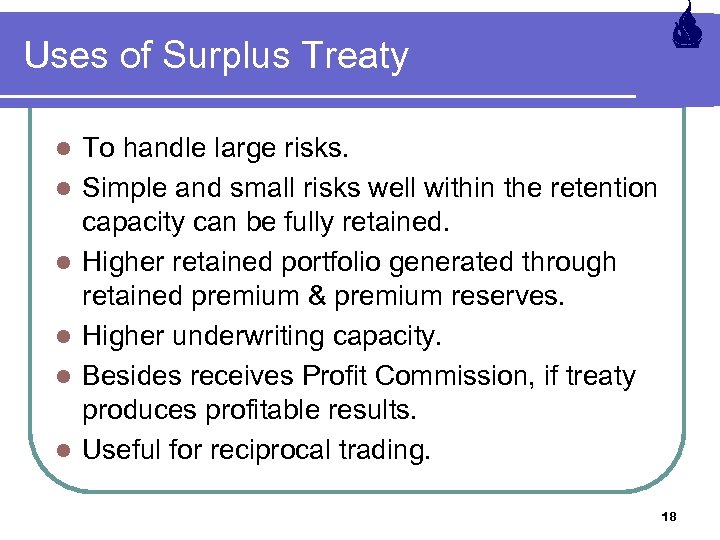 Uses of Surplus Treaty

- To handle large risks.
- Simple and small risks well within the retention capacity can be fully retained.
- Higher retained portfolio generated through retained premium & premium reserves.
- Higher underwriting capacity.
- Besides receives Profit Commission, if treaty produces profitable results.
- Useful for reciprocal trading.

18